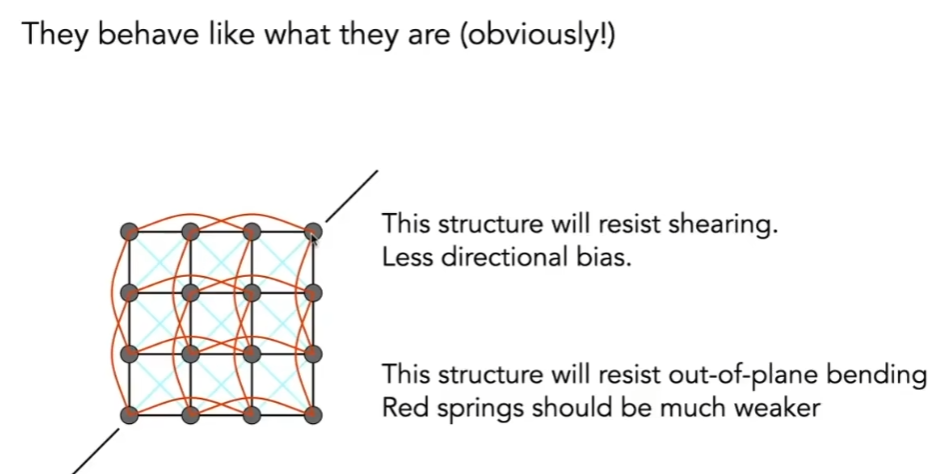 They behave like what they are (obviously!)

This structure will resist shearing.
Less directional bias.

This structure will resist out-of-plane bending
Red springs should be much weaker